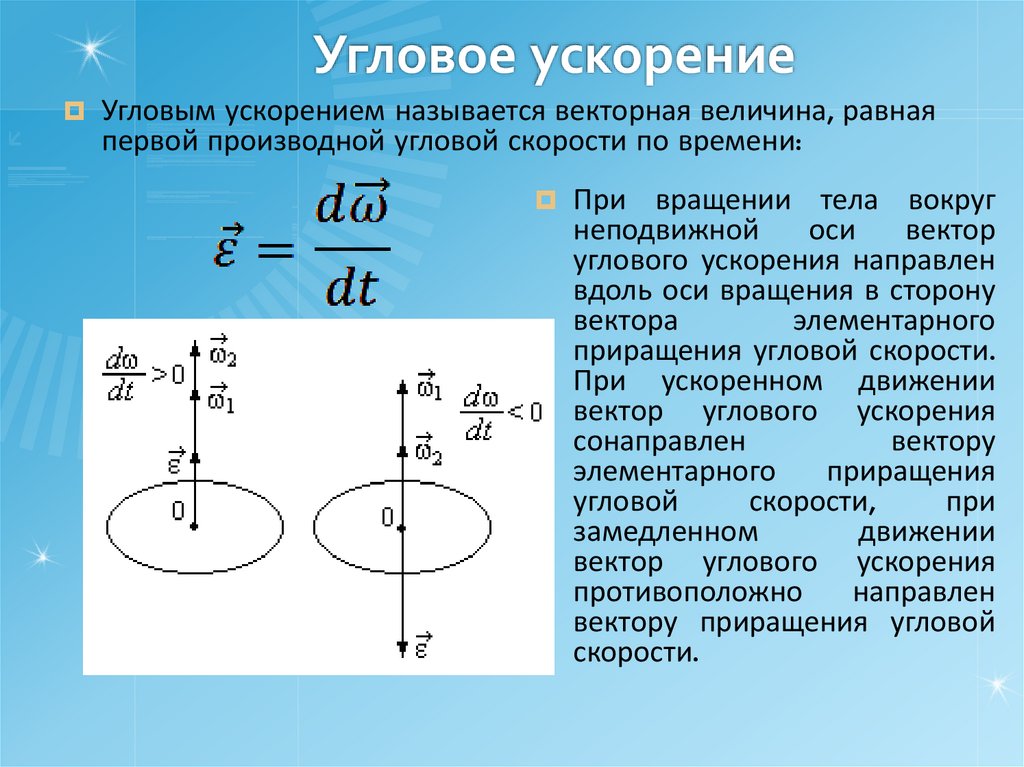 Угловое ускорение

Угловым ускорением называется векторная величина, равная первой производной угловой скорости по времени:

$\vec{\varepsilon} = \frac{d\vec{\omega}}{dt}$

$\frac{d\omega}{dt} > 0$ $\vec{\omega}_2$ $\vec{\omega}_1$ $\vec{\varepsilon}$ 0

$\vec{\omega}_1$ $\frac{d\omega}{dt} < 0$ $\vec{\omega}_2$ 0 $\vec{\varepsilon}$

При вращении тела вокруг неподвижной оси вектор углового ускорения направлен вдоль оси вращения в сторону вектора элементарного приращения угловой скорости. При ускоренном движении вектор углового ускорения сонаправлен вектору элементарного приращения угловой скорости, при замедленном движении вектор углового ускорения противоположно направлен вектору приращения угловой скорости.